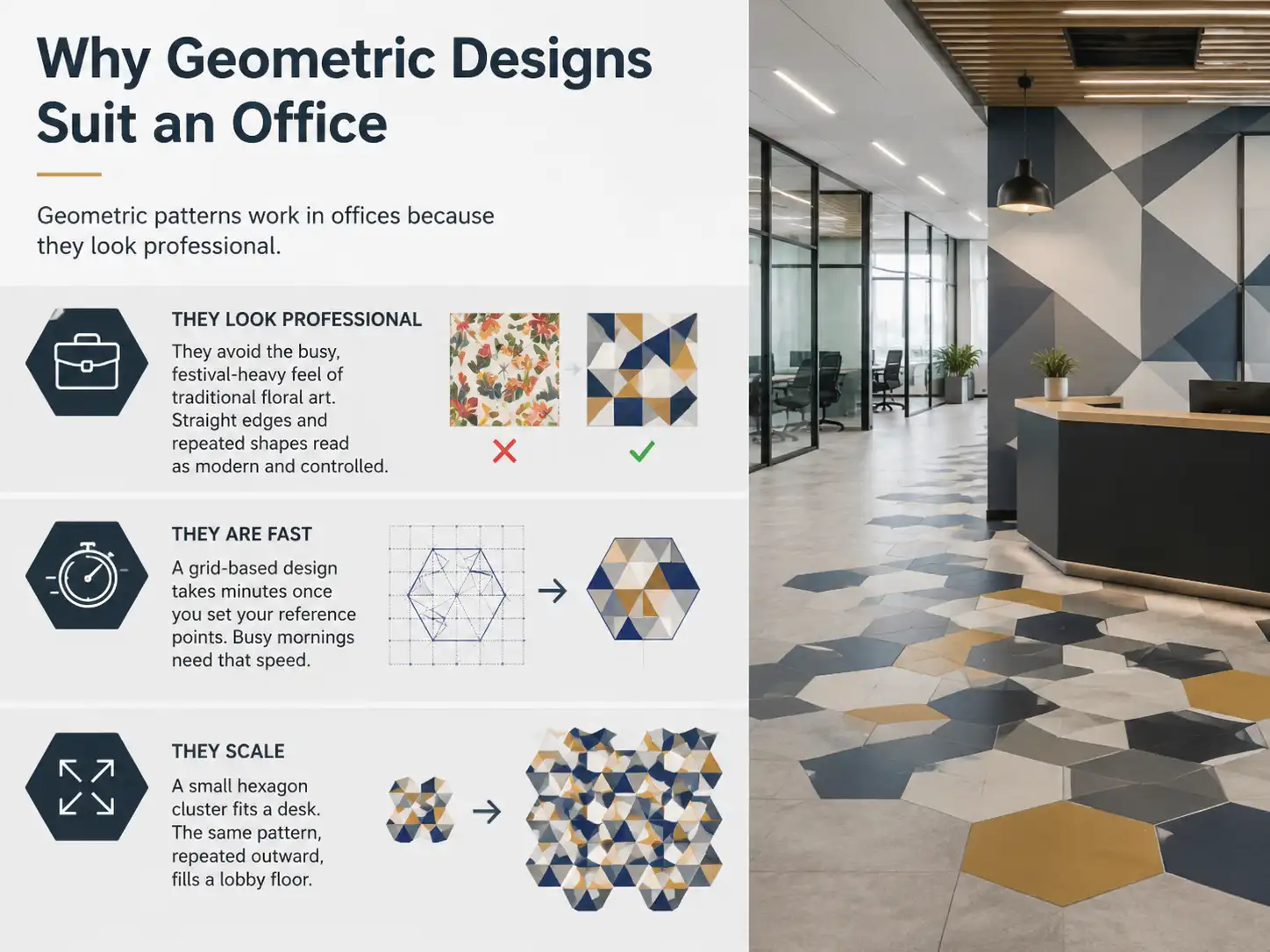 Why Geometric Designs Suit an Office

Geometric patterns work in offices because they look professional.

THEY LOOK PROFESSIONAL

They avoid the busy, festival-heavy feel of traditional floral art. Straight edges and repeated shapes read as modern and controlled.

THEY ARE FAST

A grid-based design takes minutes once you set your reference points. Busy mornings need that speed.

THEY SCALE

A small hexagon cluster fits a desk. The same pattern, repeated outward, fills a lobby floor.